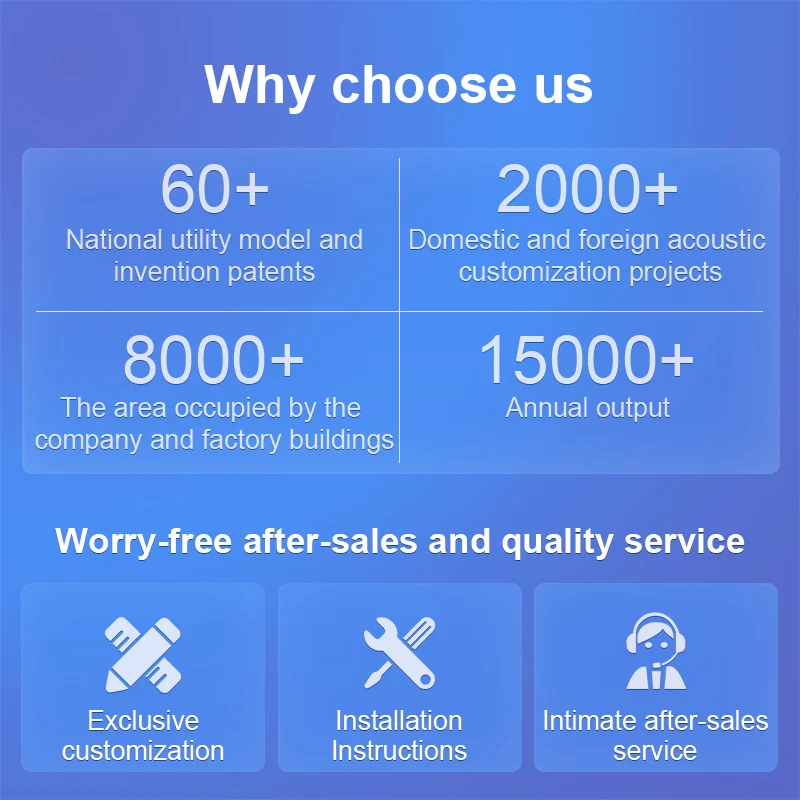 Why choose us

60+
National utility model and invention patents

2000+
Domestic and foreign acoustic customization projects

8000+
The area occupied by the company and factory buildings

15000+
Annual output

Worry-free after-sales and quality service

Exclusive customization

Installation Instructions

Intimate after-sales service